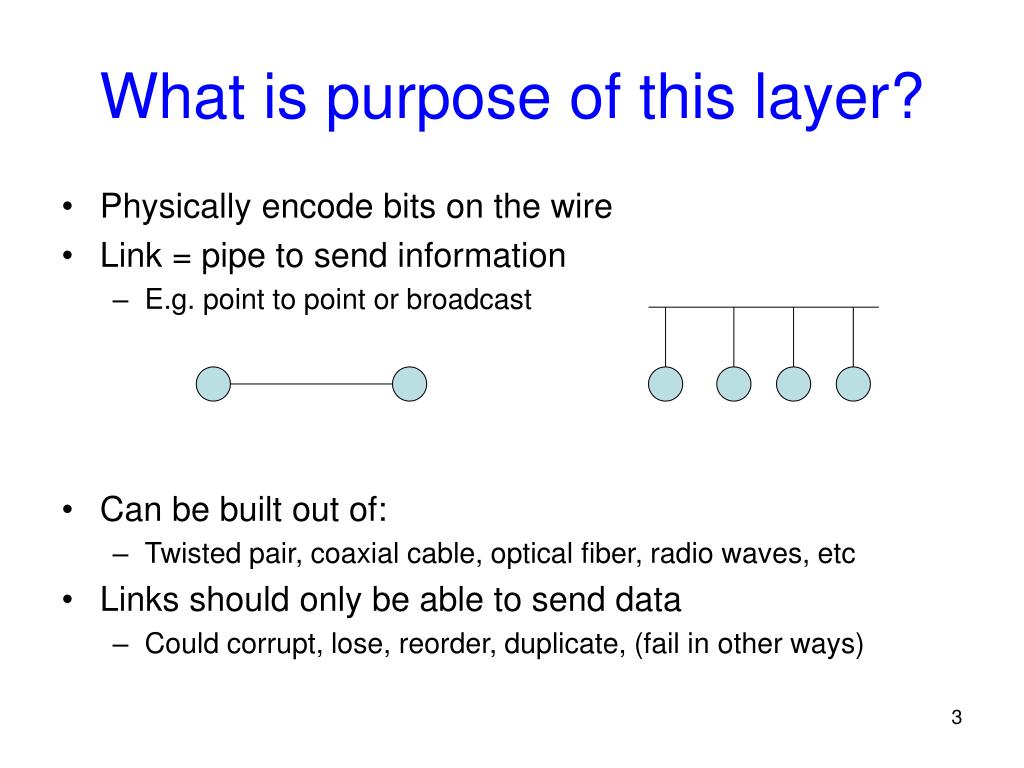 What is purpose of this layer?

• Physically encode bits on the wire
• Link = pipe to send information
– E.g. point to point or broadcast

• Can be built out of:
– Twisted pair, coaxial cable, optical fiber, radio waves, etc
• Links should only be able to send data
– Could corrupt, lose, reorder, duplicate, (fail in other ways)

3